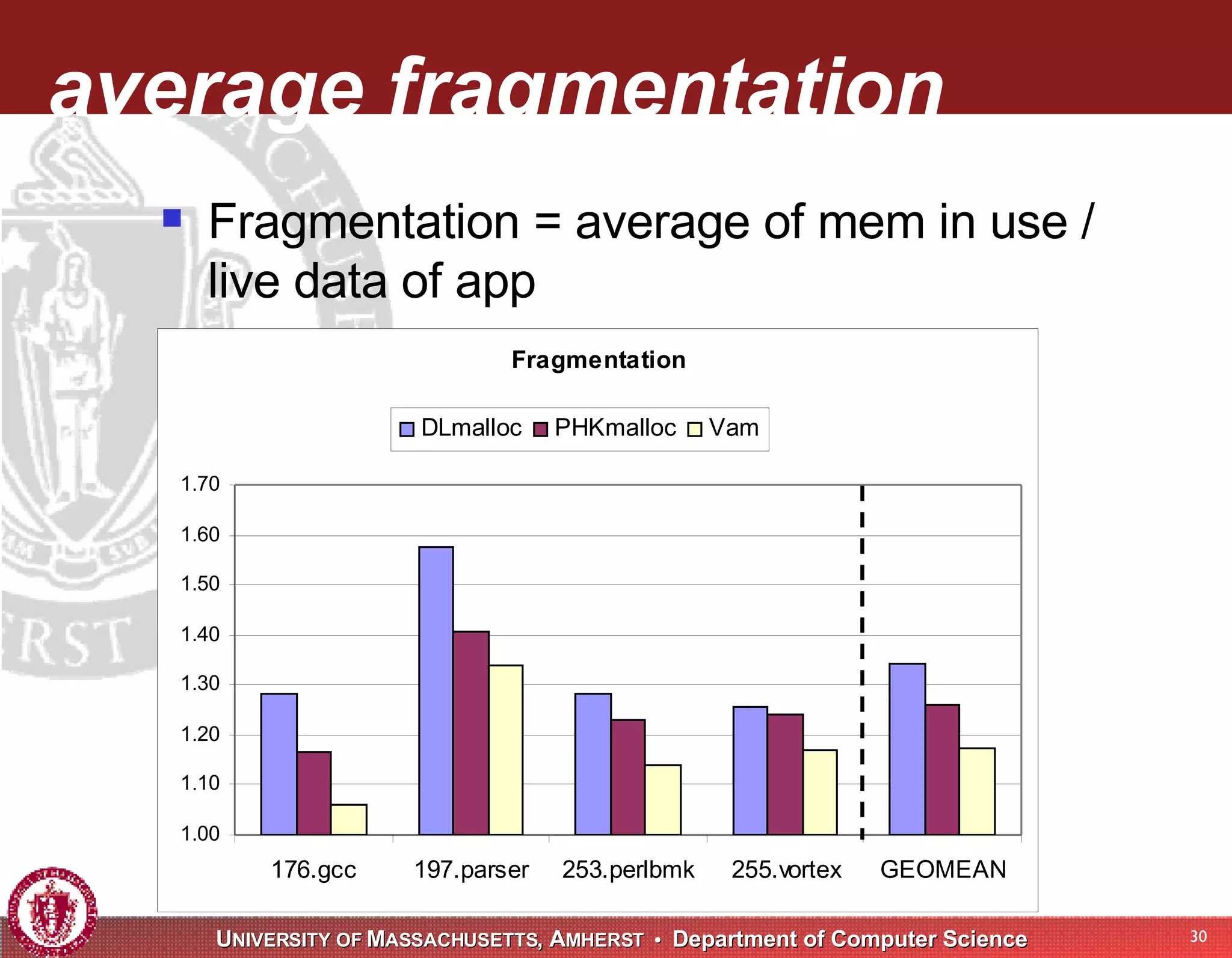 average fragmentation

Fragmentation = average of mem in use / live data of app

Fragmentation

DLmalloc PHKmalloc Vam

1.70
1.60
1.50
1.40
1.30
1.20
1.10
1.00

176.gcc 197.parser 253.perlbmk 255.vortex GEOMEAN

UNIVERSITY OF MASSACHUSETTS, AMHERST • Department of Computer Science

30